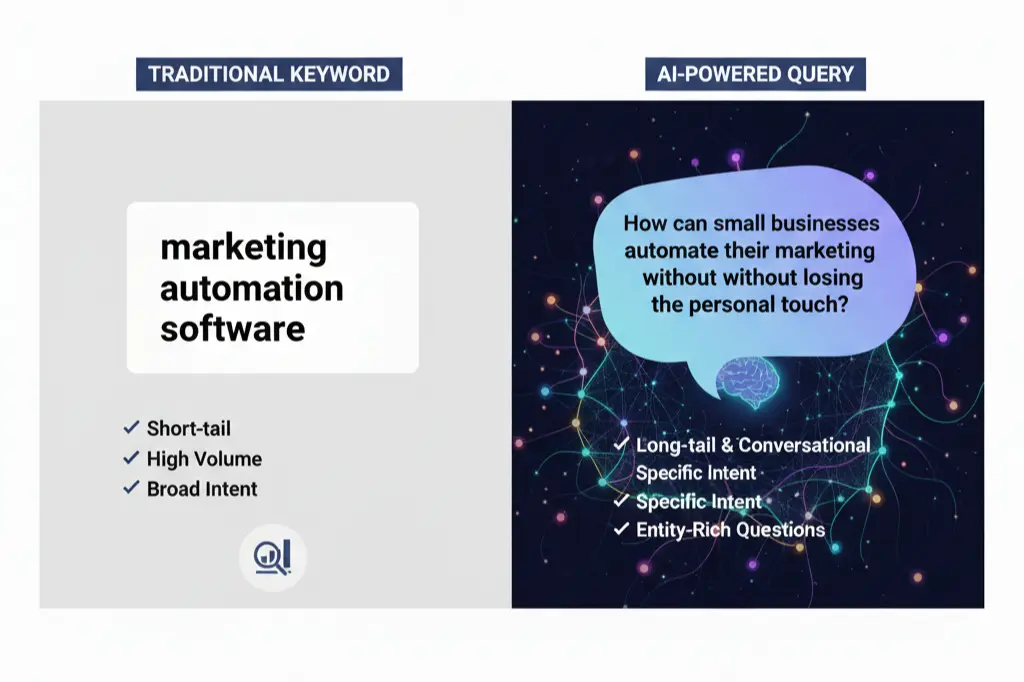 TRADITIONAL KEYWORD

marketing automation software

✓ Short-tail
✓ High Volume
✓ Broad Intent

AI-POWERED QUERY

How can small businesses automate their marketing without without losing the personal touch?

✓ Long-tail & Conversational Specific Intent
✓ Specific Intent
✓ Entity-Rich Questions